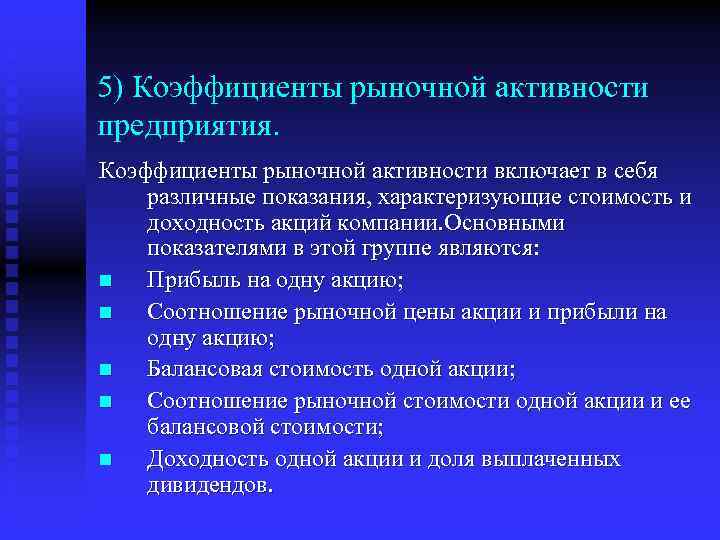 5) Коэффициенты рыночной активности предприятия.

Коэффициенты рыночной активности включает в себя различные показания, характеризующие стоимость и доходность акций компании.Основными показателями в этой группе являются:

Прибыль на одну акцию;

Соотношение рыночной цены акции и прибыли на одну акцию;

Балансовая стоимость одной акции;

Соотношение рыночной стоимости одной акции и ее балансовой стоимости;

Доходность одной акции и доля выплаченных дивидендов.